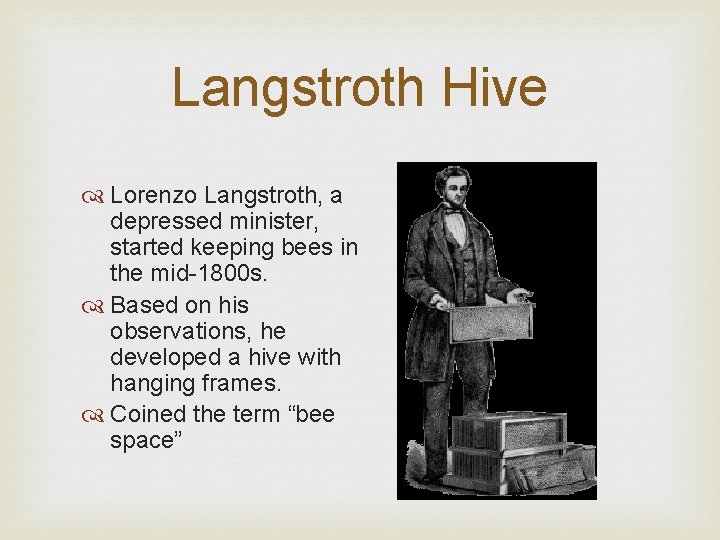 Langstroth Hive

Lorenzo Langstroth, a depressed minister, started keeping bees in the mid-1800s.

Based on his observations, he developed a hive with hanging frames.

Coined the term “bee space”